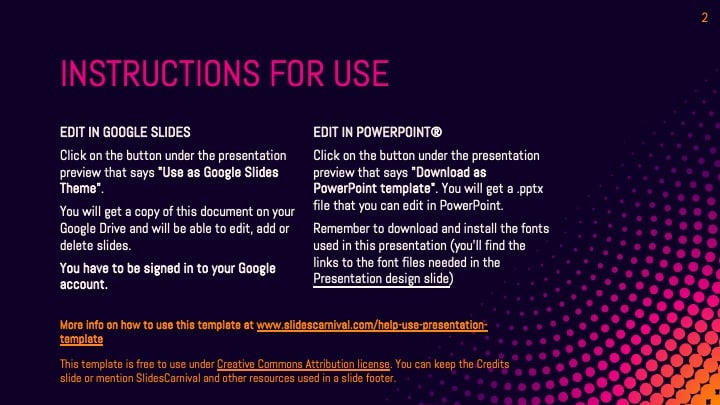 2

INSTRUCTIONS FOR USE

EDIT IN GOOGLE SLIDES

Click on the button under the presentation preview that says "Use as Google Slides Theme".

You will get a copy of this document on your Google Drive and will be able to edit, add or delete slides.

You have to be signed in to your Google account.

EDIT IN POWERPOINT®

Click on the button under the presentation preview that says "Download as PowerPoint template". You will get a .pptx file that you can edit in PowerPoint.

Remember to download and install the fonts used in this presentation (you'll find the links to the font files needed in the Presentation design slide)

More info on how to use this template at www.slidescarnival.com/help-use-presentation-template

This template is free to use under Creative Commons Attribution license. You can keep the Credits slide or mention SlidesCarnival and other resources used in a slide footer.